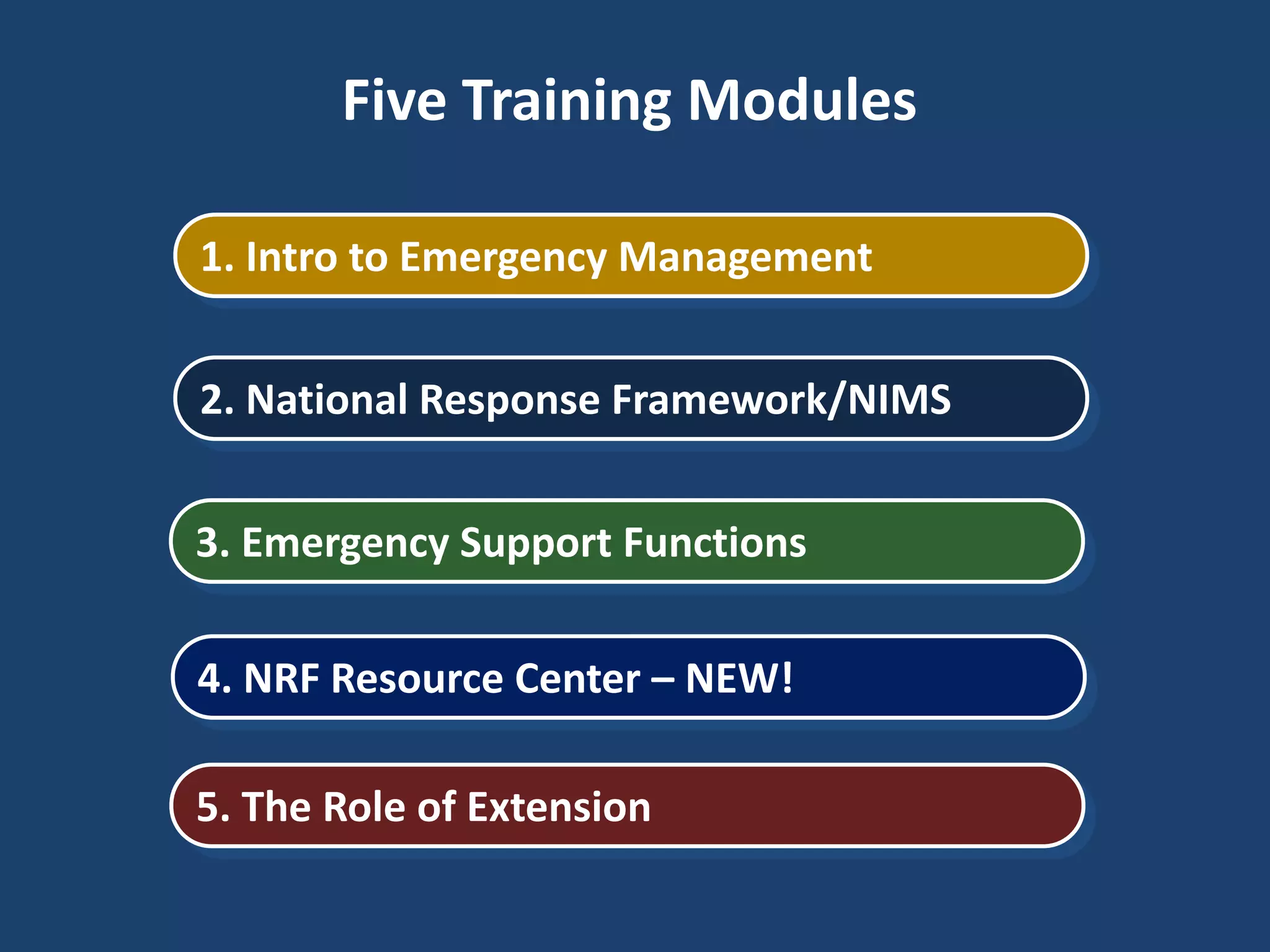 Five Training Modules

1. Intro to Emergency Management

2. National Response Framework/NIMS

3. Emergency Support Functions

4. NRF Resource Center – NEW!

5. The Role of Extension